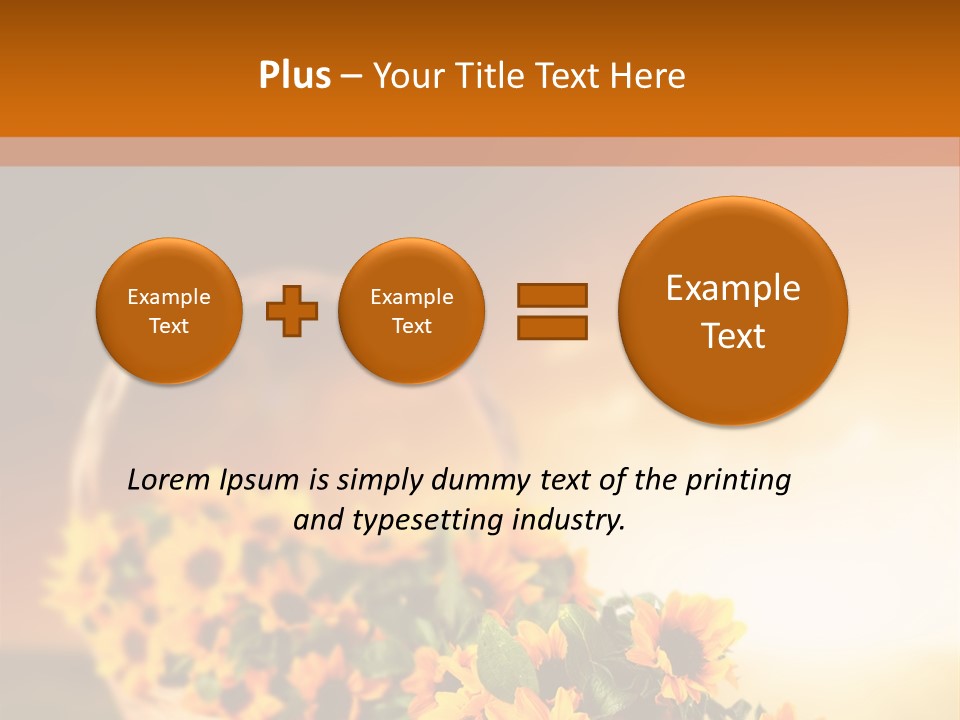 Plus – Your Title Text Here

Example Text

Example Text

Example Text

Lorem Ipsum is simply dummy text of the printing and typesetting industry.